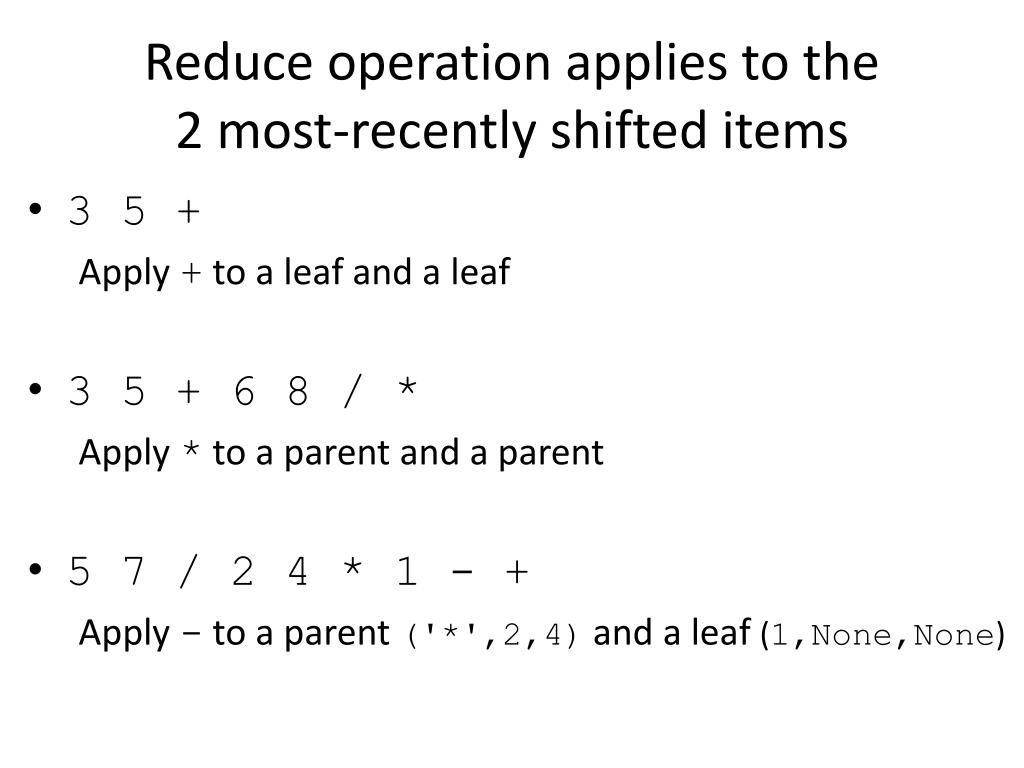 Reduce operation applies to the 2 most-recently shifted items

• 3 5 +
Apply + to a leaf and a leaf

• 3 5 + 6 8 / *
Apply * to a parent and a parent

• 5 7 / 2 4 * 1 − +
Apply − to a parent ('*',2,4) and a leaf (1,None,None)